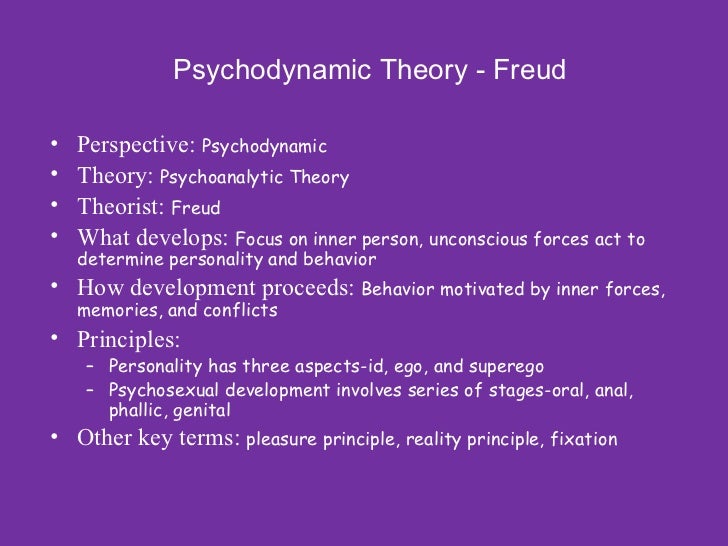 Psychodynamic Theory - Freud

• Perspective: Psychodynamic
• Theory: Psychoanalytic Theory
• Theorist: Freud
• What develops: Focus on inner person, unconscious forces act to determine personality and behavior
• How development proceeds: Behavior motivated by inner forces, memories, and conflicts
• Principles:
 – Personality has three aspects-id, ego, and superego
 – Psychosexual development involves series of stages-oral, anal, phallic, genital
• Other key terms: pleasure principle, reality principle, fixation